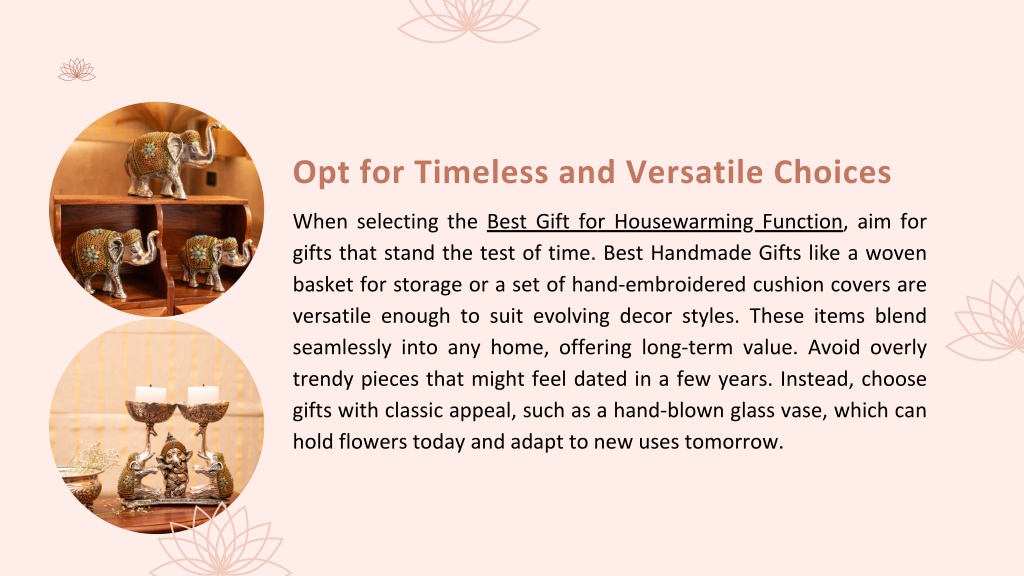 Opt for Timeless and Versatile Choices

When selecting the Best Gift for Housewarming Function, aim for gifts that stand the test of time. Best Handmade Gifts like a woven basket for storage or a set of hand-embroidered cushion covers are versatile enough to suit evolving decor styles. These items blend seamlessly into any home, offering long-term value. Avoid overly trendy pieces that might feel dated in a few years. Instead, choose gifts with classic appeal, such as a hand-blown glass vase, which can hold flowers today and adapt to new uses tomorrow.